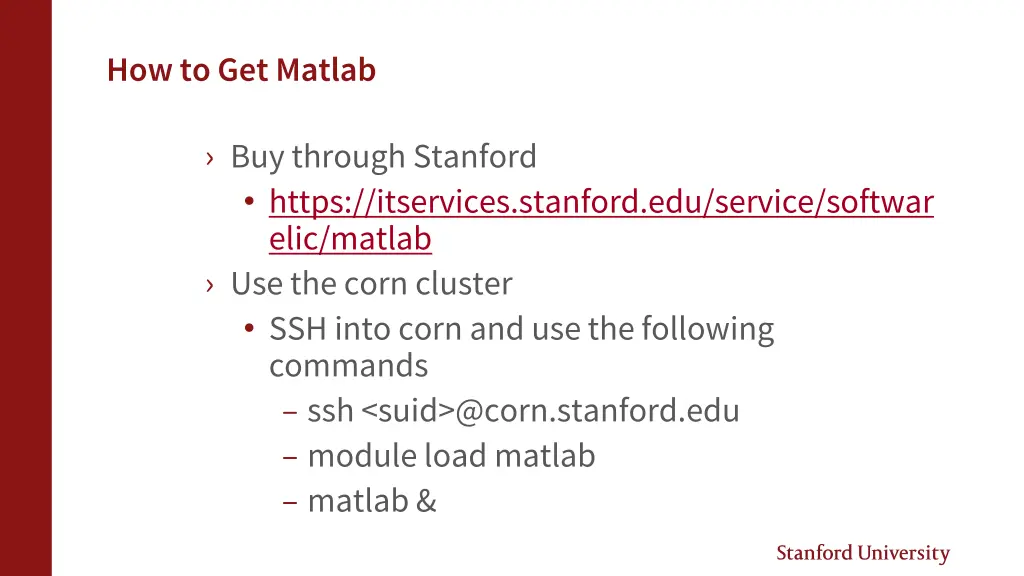 How to Get Matlab

› Buy through Stanford
• https://itservices.stanford.edu/service/softwarelic/matlab
› Use the corn cluster
• SSH into corn and use the following commands
– ssh <suid>@corn.stanford.edu
– module load matlab
– matlab &

Stanford University